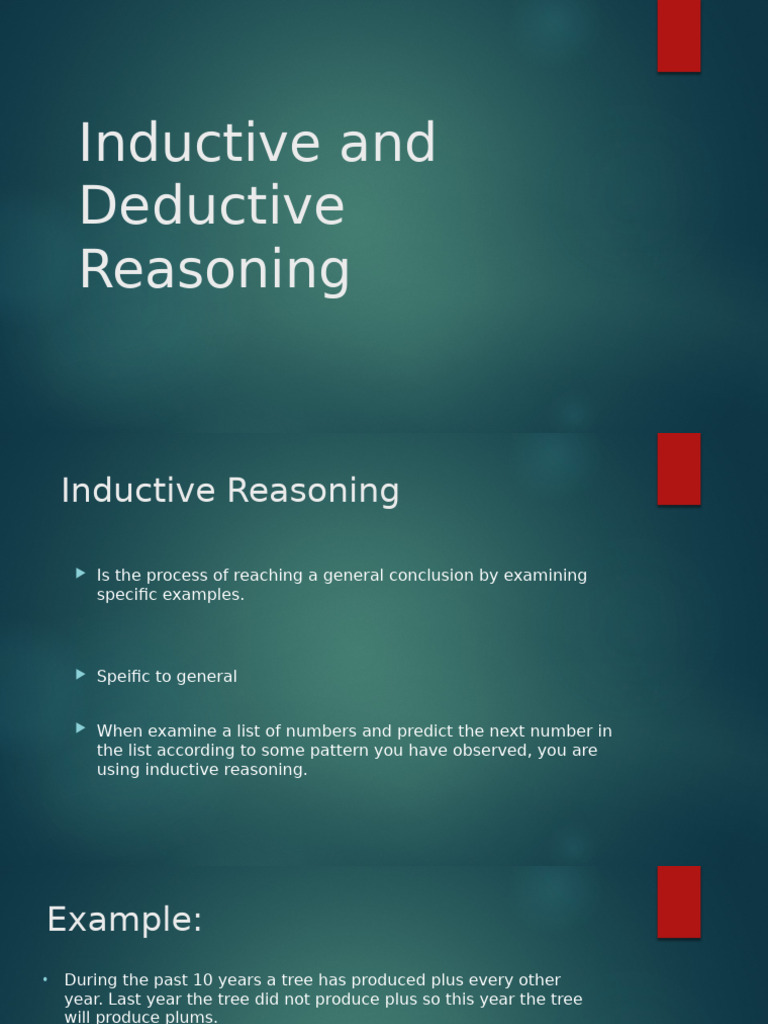 Inductive and Deductive Reasoning

Inductive Reasoning

Is the process of reaching a general conclusion by examining specific examples.

Speific to general

When examine a list of numbers and predict the next number in the list according to some pattern you have observed, you are using inductive reasoning.

Example:

During the past 10 years a tree has produced plus every other year. Last year the tree did not produce plus so this year the tree will produce plums.